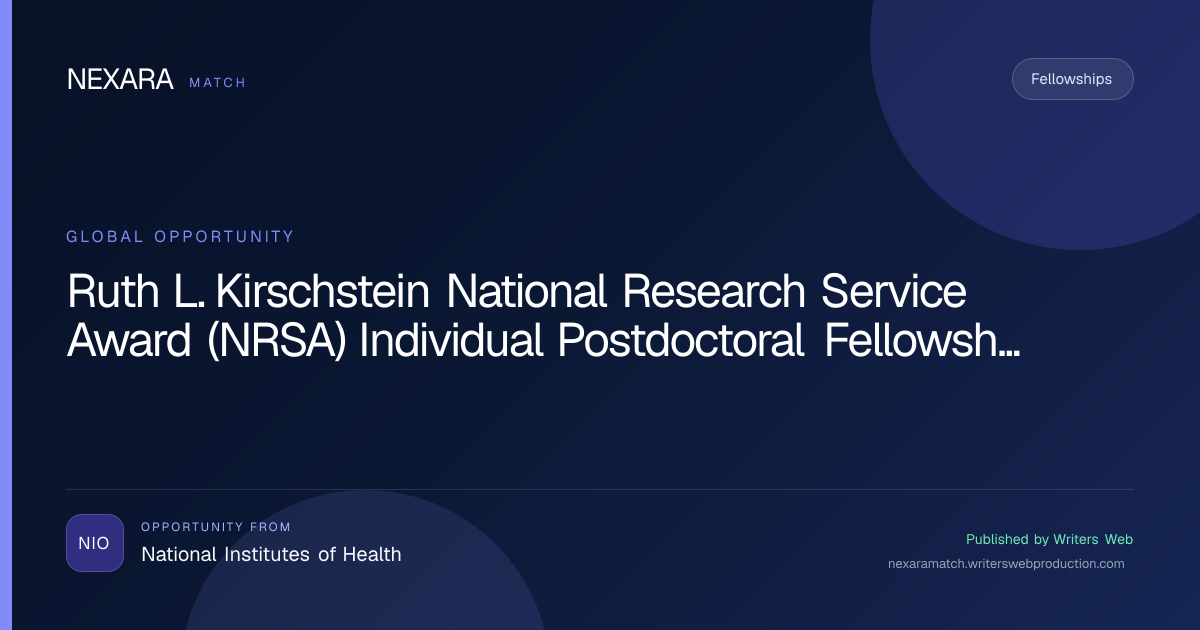 NEXARA MATCH

Fellowships

GLOBAL OPPORTUNITY

Ruth L. Kirschstein National Research Service Award (NRSA) Individual Postdoctoral Fellowsh...

NIO

OPPORTUNITY FROM

National Institutes of Health

Published by Writers Web

nexaramatch.writerswebproduction.com